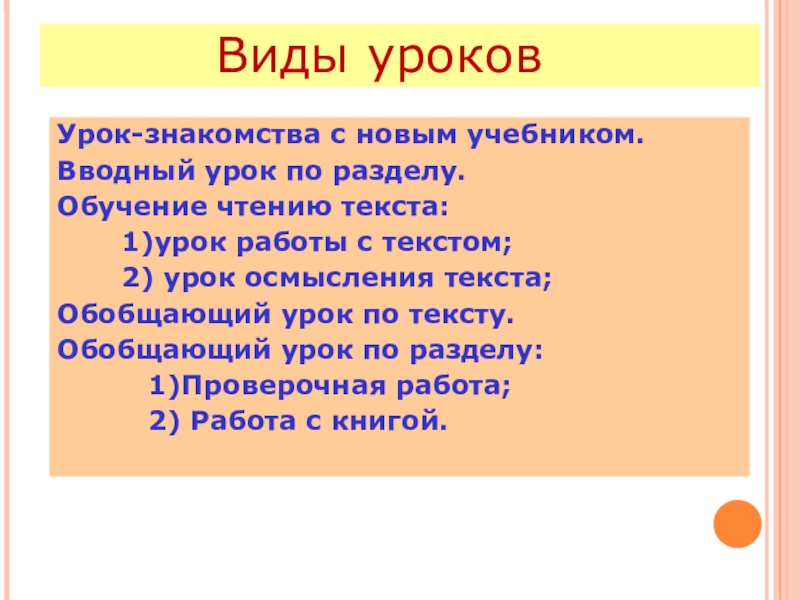 Виды уроков

Урок-знакомства с новым учебником.
Вводный урок по разделу.
Обучение чтению текста:
1)урок работы с текстом;
2) урок осмысления текста;
Обобщающий урок по тексту.
Обобщающий урок по разделу:
1)Проверочная работа;
2) Работа с книгой.